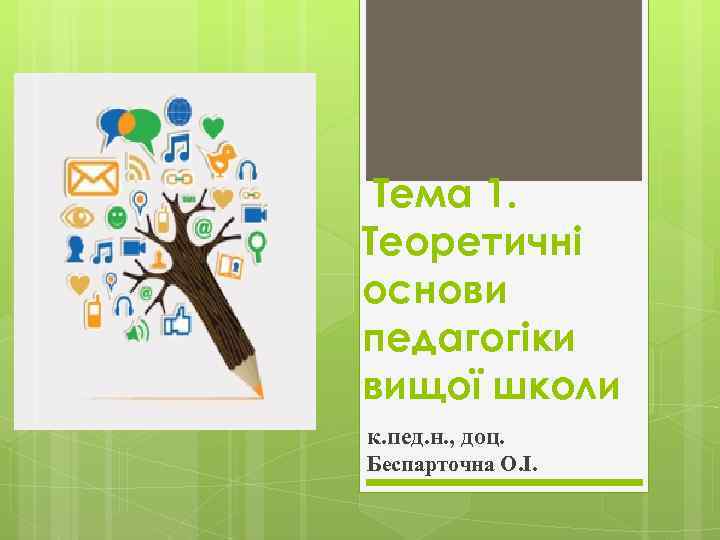 Тема 1. Теоретичні основи педагогіки вищої школи

к.пед.н., доц.
Беспарточна О.І.